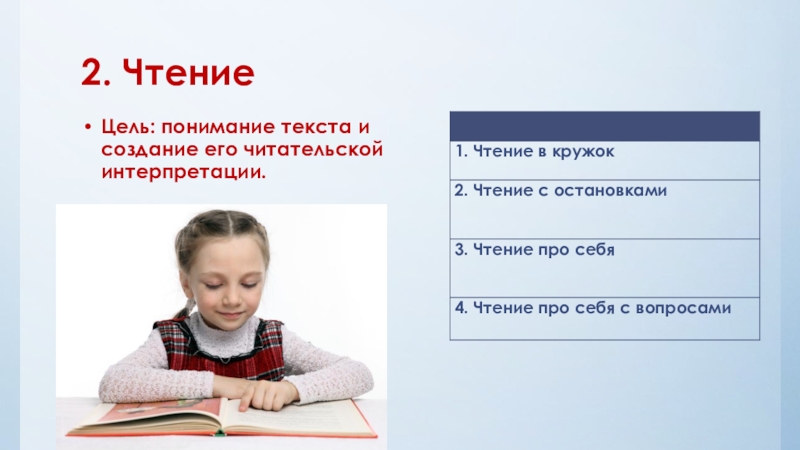 2. Чтение

• Цель: понимание текста и создание его читательской интерпретации.

|  |
|---|
| 1. Чтение в кружок |
| 2. Чтение с остановками |
| 3. Чтение про себя |
| 4. Чтение про себя с вопросами |